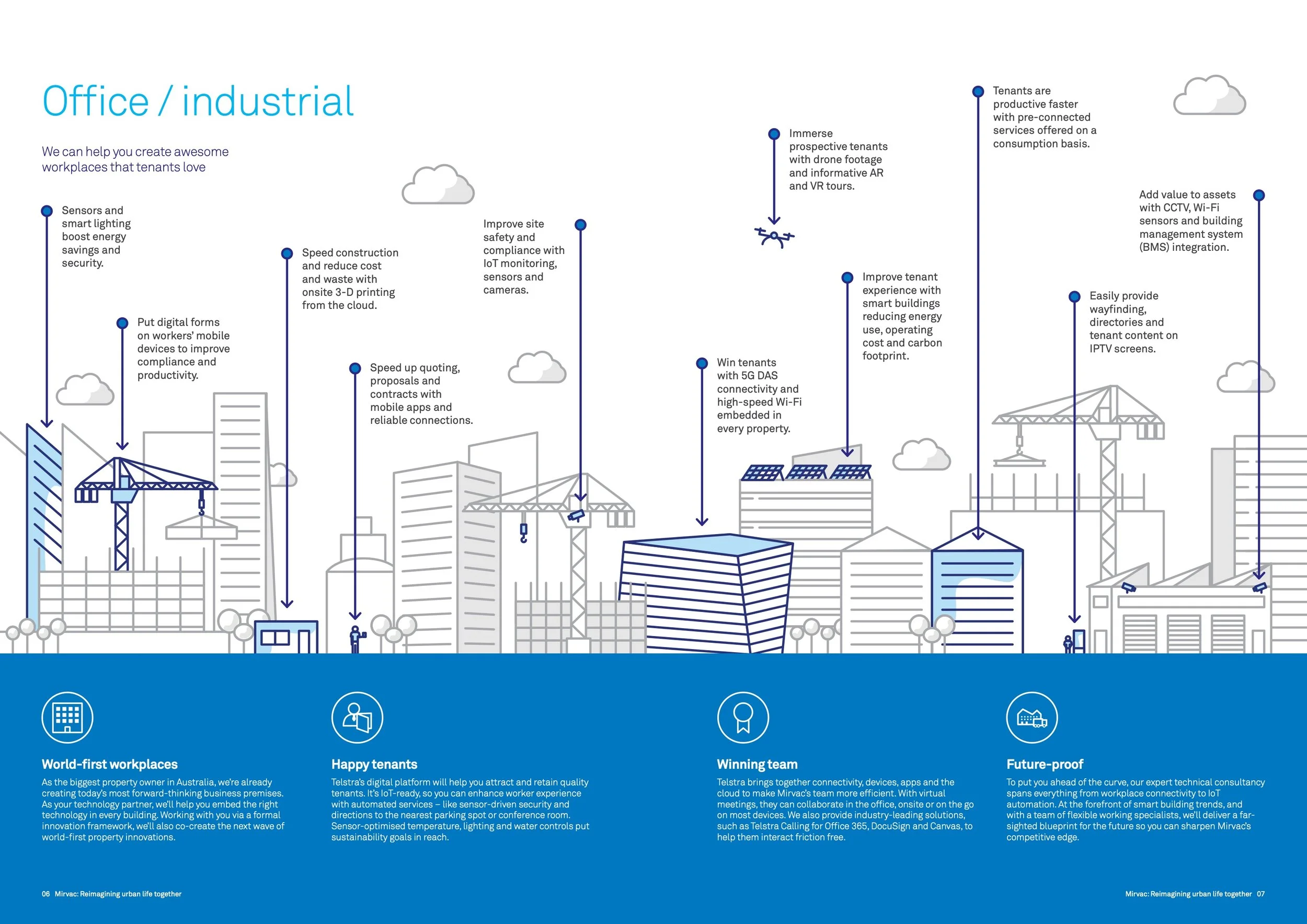 Office / industrial

We can help you create awesome workplaces that tenants love

Sensors and smart lighting boost energy savings and security.

Put digital forms on workers' mobile devices to improve compliance and productivity.

Speed construction and reduce cost and waste with onsite 3-D printing from the cloud.

Speed up quoting, proposals and contracts with mobile apps and reliable connections.

Improve site safety and compliance with IoT monitoring, sensors and cameras.

Immerse prospective tenants with drone footage and informative AR and VR tours.

Win tenants with 5G DAS connectivity and high-speed Wi-Fi embedded in every property.

Improve tenant experience with smart buildings reducing energy use, operating cost and carbon footprint.

Tenants are productive faster with pre-connected services offered on a consumption basis.

Easily provide wayfinding, directories and tenant content on IPTV screens.

Add value to assets with CCTV, Wi-Fi sensors and building management system (BMS) integration.

World-first workplaces

As the biggest property owner in Australia, we're already creating today's most forward-thinking business premises. As your technology partner, we'll help you embed the right technology in every building. Working with you via a formal innovation framework, we'll also co-create the next wave of world-first property innovations.

Happy tenants

Telstra's digital platform will help you attract and retain quality tenants. It's IoT-ready, so you can enhance worker experience with automated services – like sensor-driven security and directions to the nearest parking spot or conference room. Sensor-optimised temperature, lighting and water controls put sustainability goals in reach.

Winning team

Telstra brings together connectivity, devices, apps and the cloud to make Mirvac's team more efficient. With virtual meetings, they can collaborate in the office, onsite or on the go on most devices. We also provide industry-leading solutions, such as Telstra Calling for Office 365, DocuSign and Canvas, to help them interact friction free.

Future-proof

To put you ahead of the curve, our expert technical consultancy spans everything from workplace connectivity to IoT automation. At the forefront of smart building trends, and with a team of flexible working specialists, we'll deliver a far-sighted blueprint for the future so you can sharpen Mirvac's competitive edge.

06 Mirvac: Reimagining urban life together

Mirvac: Reimagining urban life together 07